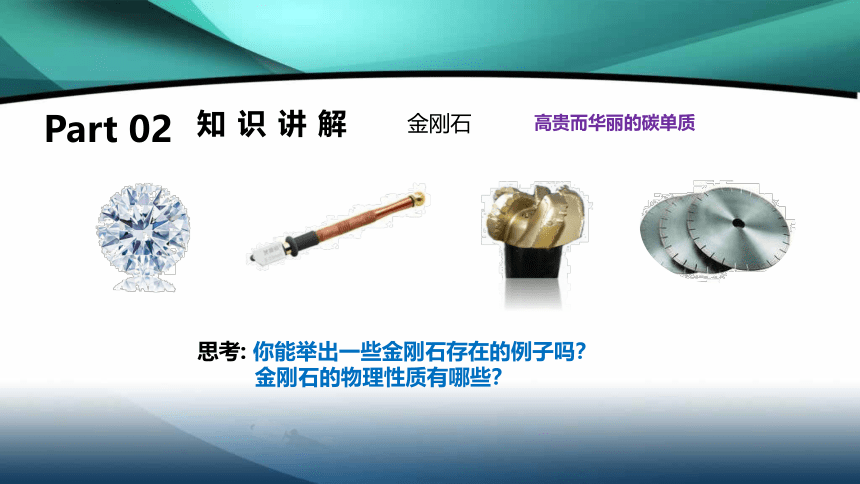 Part 02 知识讲解

金刚石

高贵而华丽的碳单质

思考: 你能举出一些金刚石存在的例子吗?
金刚石的物理性质有哪些?